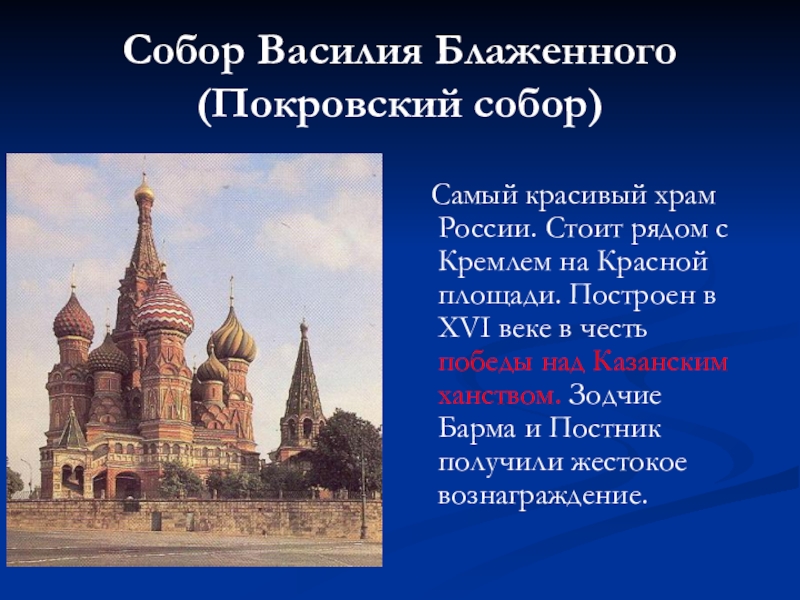 Собор Василия Блаженного (Покровский собор)

Самый красивый храм России. Стоит рядом с Кремлем на Красной площади. Построен в XVI веке в честь победы над Казанским ханством. Зодчие Барма и Постник получили жестокое вознаграждение.